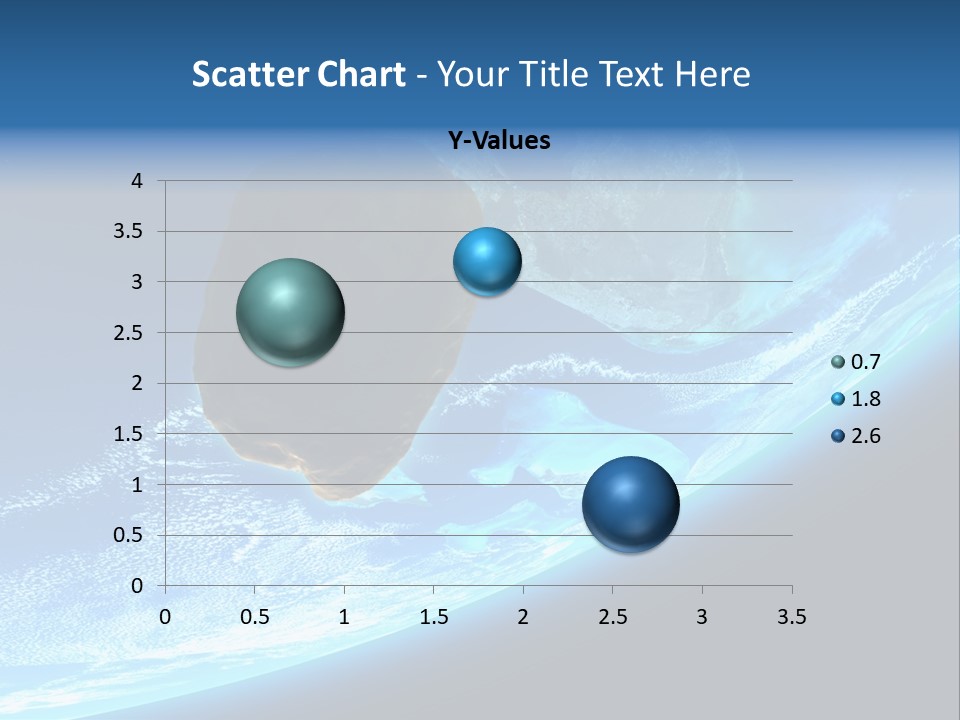 Scatter Chart - Your Title Text Here

Y-Values

4
3.5
3
2.5
2
1.5
1
0.5
0

0 0.5 1 1.5 2 2.5 3 3.5

0.7
1.8
2.6